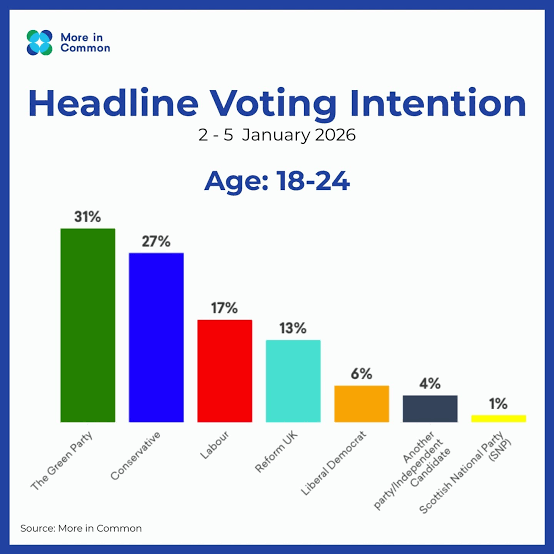 More in Common

Headline Voting Intention

2 - 5 January 2026

Age: 18-24

31%
27%
17%
13%
6%
4%
1%

The Green Party
Conservative
Labour
Reform UK
Liberal Democrat
Another party/Independent Candidate
Scottish National Party (SNP)

Source: More in Common